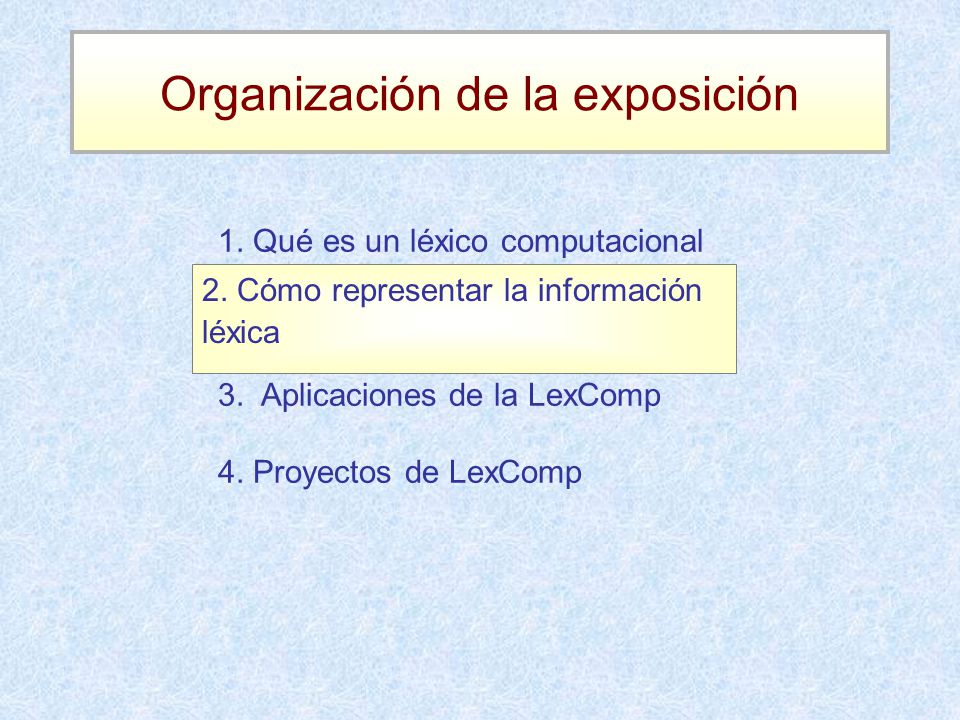 Organización de la exposición

1. Qué es un léxico computacional

2. Cómo representar la información léxica

3. Aplicaciones de la LexComp

4. Proyectos de LexComp